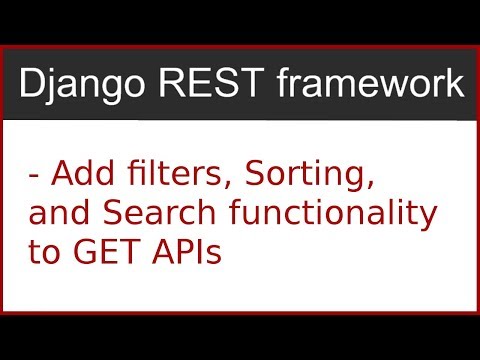 Django REST framework

- Add filters, Sorting, and Search functionality to GET APIs